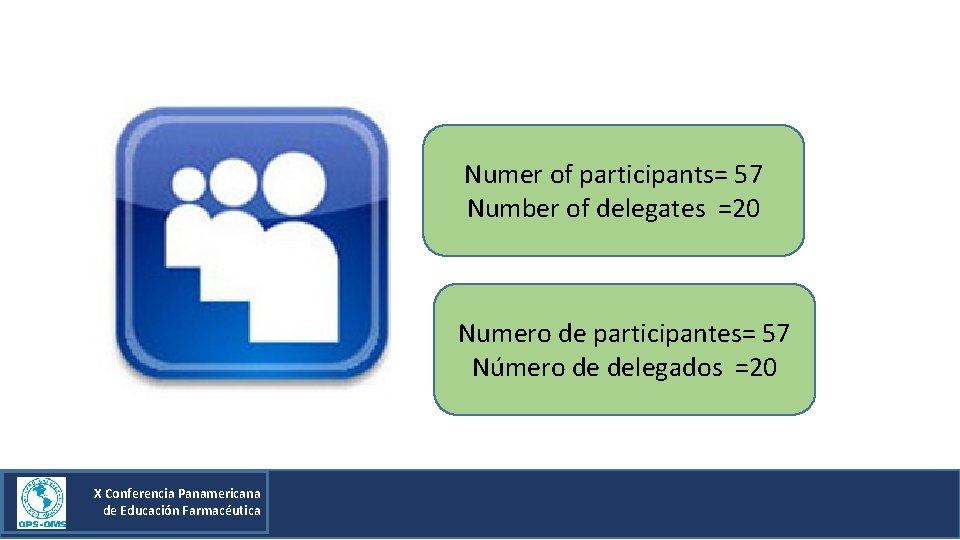 Numer of participants= 57
Number of delegates =20

Numero de participantes= 57
Número de delegados =20

OPS-OMS

X Conferencia Panamericana de Educación Farmacéutica